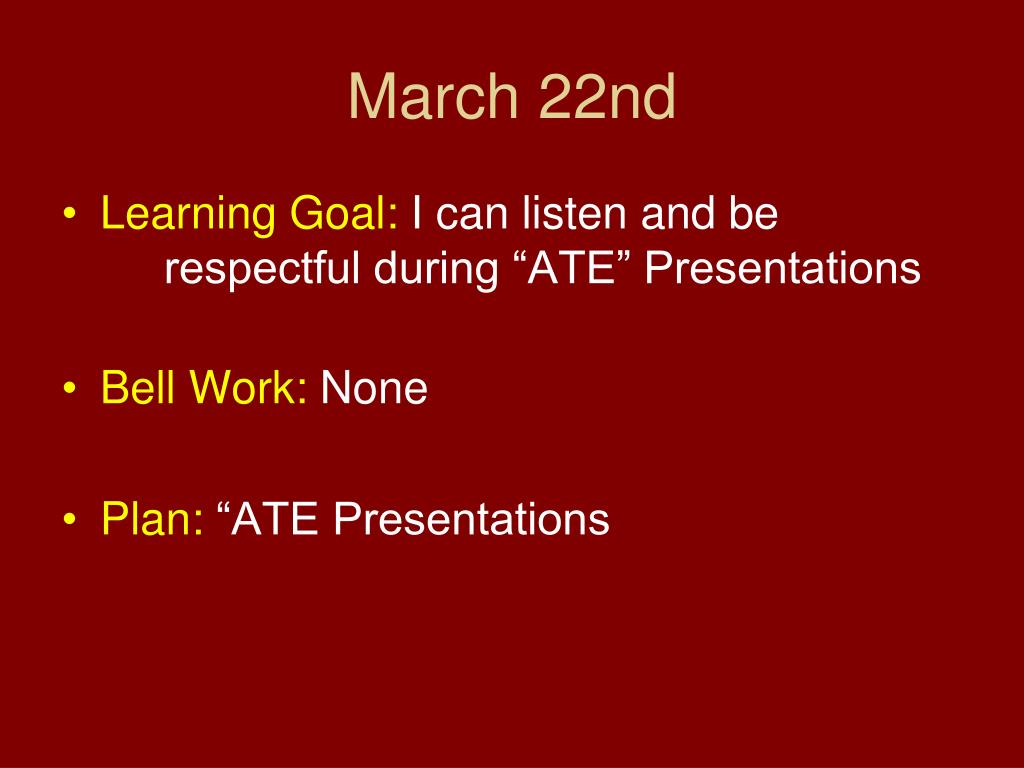 March 22nd

• Learning Goal: I can listen and be respectful during “ATE” Presentations

• Bell Work: None

• Plan: “ATE Presentations